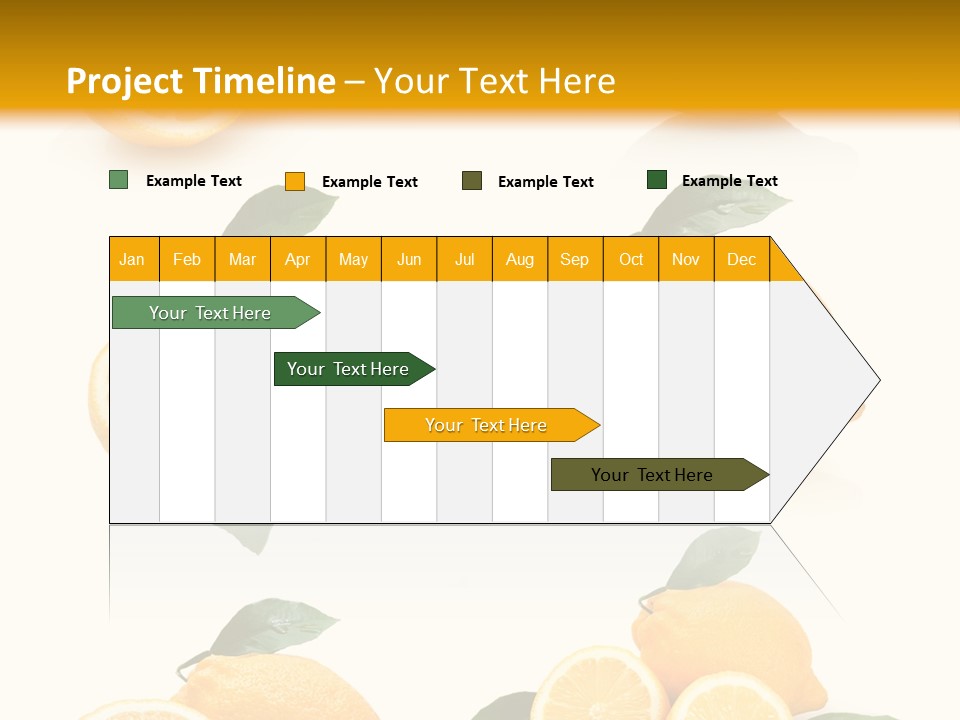 Project Timeline – Your Text Here

Example Text
Example Text
Example Text
Example Text

| Jan | Feb | Mar | Apr | May | Jun | Jul | Aug | Sep | Oct | Nov | Dec |
|---|---|---|---|---|---|---|---|---|---|---|---|

Your Text Here

Your Text Here

Your Text Here

Your Text Here